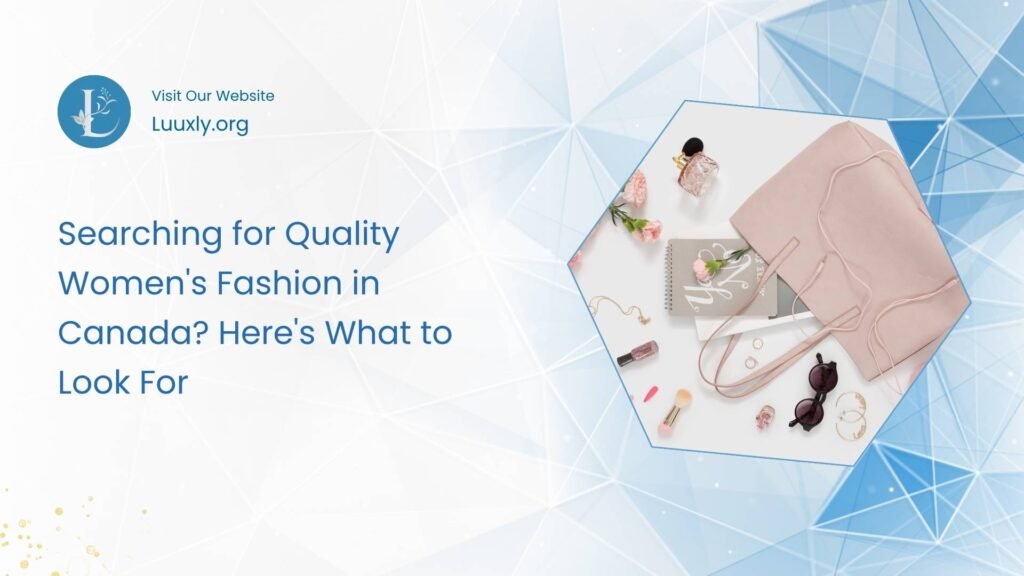 L

Visit Our Website
Luuxly.org

Searching for Quality Women's Fashion in Canada? Here's What to Look For